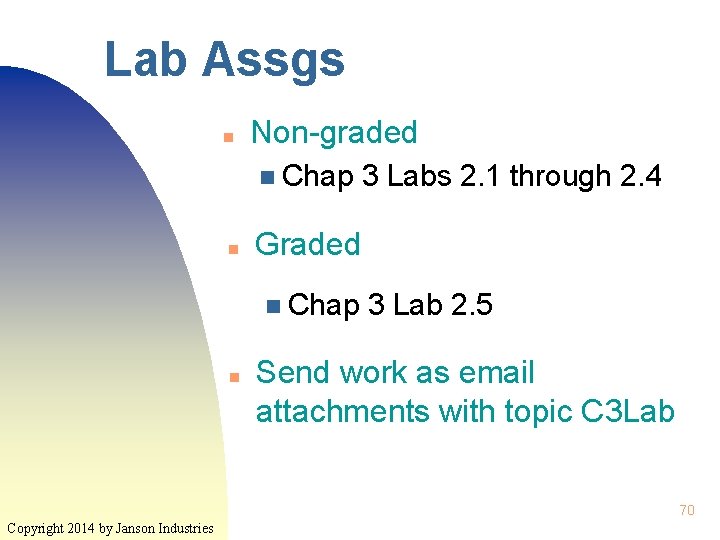 Lab Assgs

Non-graded

Chap 3 Labs 2.1 through 2.4

Graded

Chap 3 Lab 2.5

Send work as email attachments with topic C3Lab

70

Copyright 2014 by Janson Industries